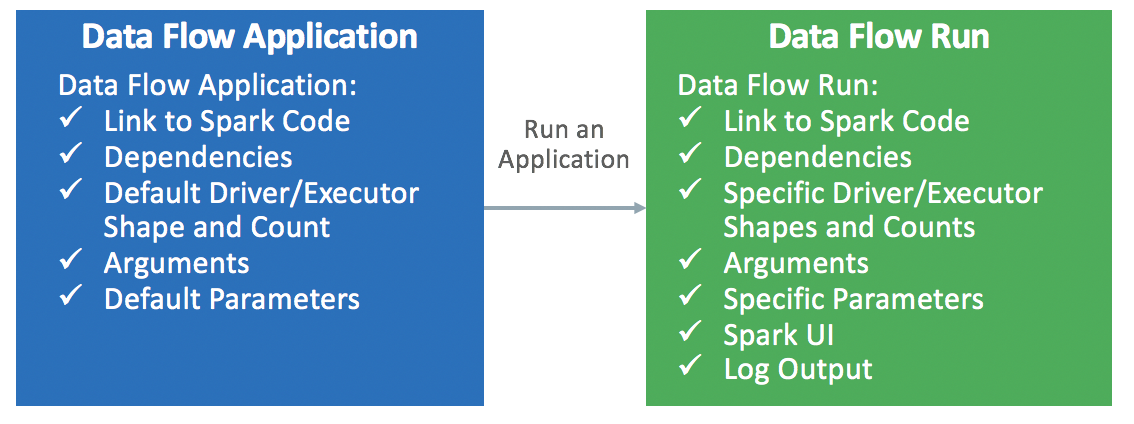 Data Flow Application

Data Flow Application:
✓ Link to Spark Code
✓ Dependencies
✓ Default Driver/Executor Shape and Count
✓ Arguments
✓ Default Parameters

Run an Application

Data Flow Run

Data Flow Run:
✓ Link to Spark Code
✓ Dependencies
✓ Specific Driver/Executor Shapes and Counts
✓ Arguments
✓ Specific Parameters
✓ Spark UI
✓ Log Output